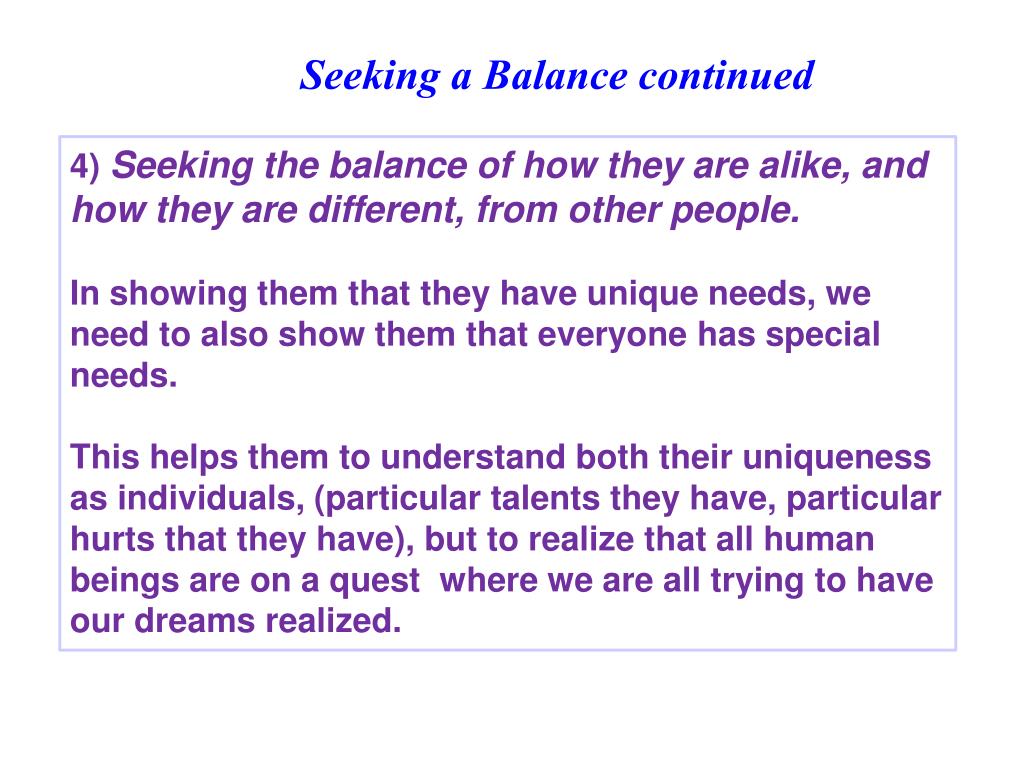 Seeking a Balance continued

4) Seeking the balance of how they are alike, and how they are different, from other people.

In showing them that they have unique needs, we need to also show them that everyone has special needs.

This helps them to understand both their uniqueness as individuals, (particular talents they have, particular hurts that they have), but to realize that all human beings are on a quest  where we are all trying to have our dreams realized.